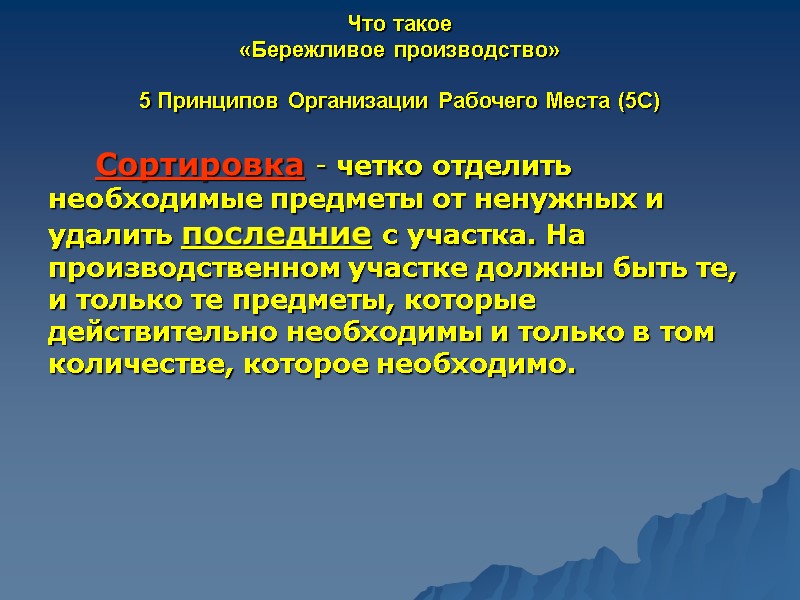 Что такое
«Бережливое производство»

5 Принципов Организации Рабочего Места (5С)

Сортировка - четко отделить необходимые предметы от ненужных и удалить последние с участка. На производственном участке должны быть те, и только те предметы, которые действительно необходимы и только в том количестве, которое необходимо.